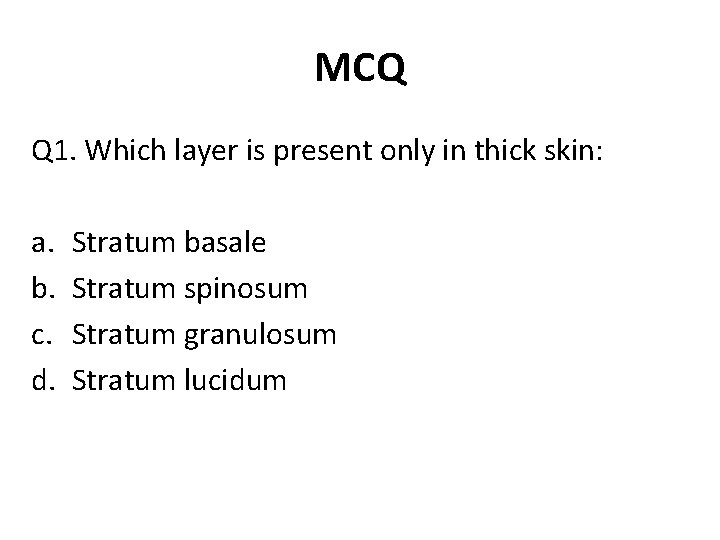 MCQ

Q1. Which layer is present only in thick skin:

a. Stratum basale
b. Stratum spinosum
c. Stratum granulosum
d. Stratum lucidum